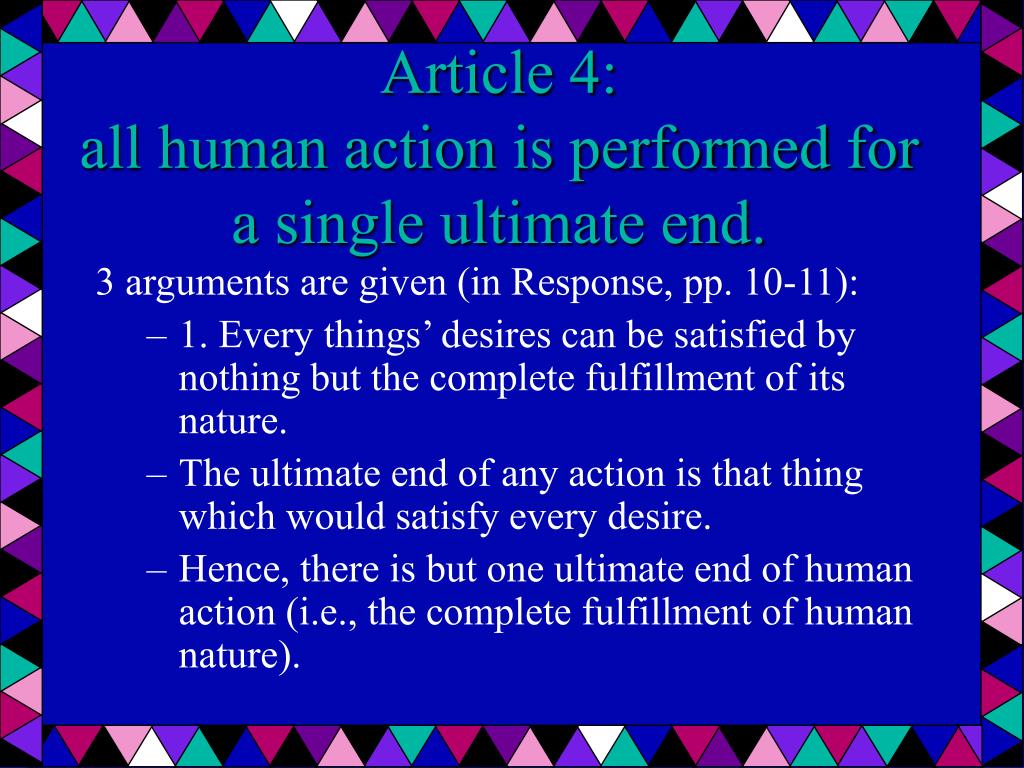 Article 4:
all human action is performed for a single ultimate end.

3 arguments are given (in Response, pp. 10-11):

– 1. Every things’ desires can be satisfied by nothing but the complete fulfillment of its nature.

– The ultimate end of any action is that thing which would satisfy every desire.

– Hence, there is but one ultimate end of human action (i.e., the complete fulfillment of human nature).